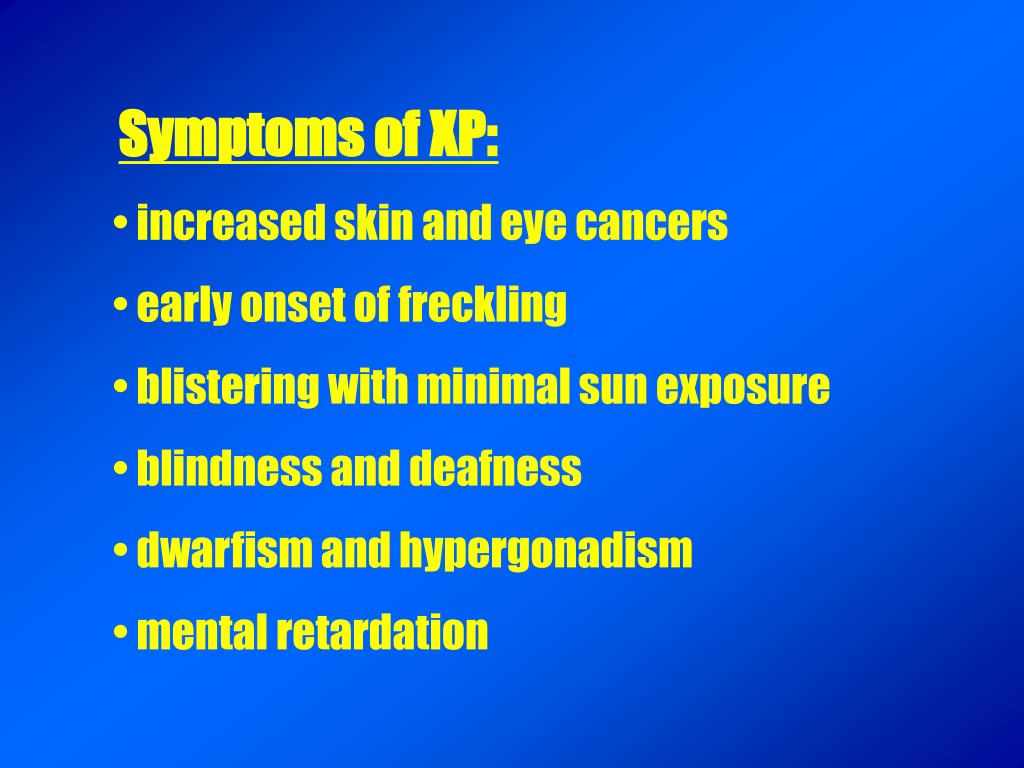 Symptoms of XP:

• increased skin and eye cancers

• early onset of freckling

• blistering with minimal sun exposure

• blindness and deafness

• dwarfism and hypergonadism

• mental retardation